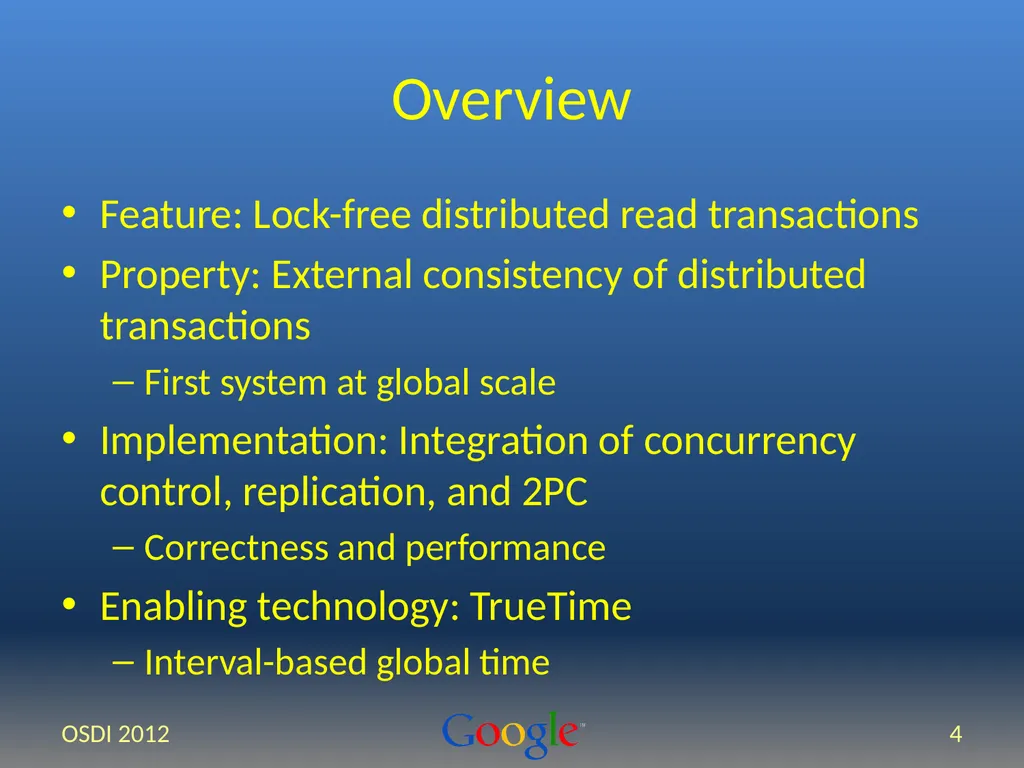 Overview

• Feature: Lock-free distributed read transactions
• Property: External consistency of distributed transactions
– First system at global scale
• Implementation: Integration of concurrency control, replication, and 2PC
– Correctness and performance
• Enabling technology: TrueTime
– Interval-based global time

OSDI 2012

Google™

4